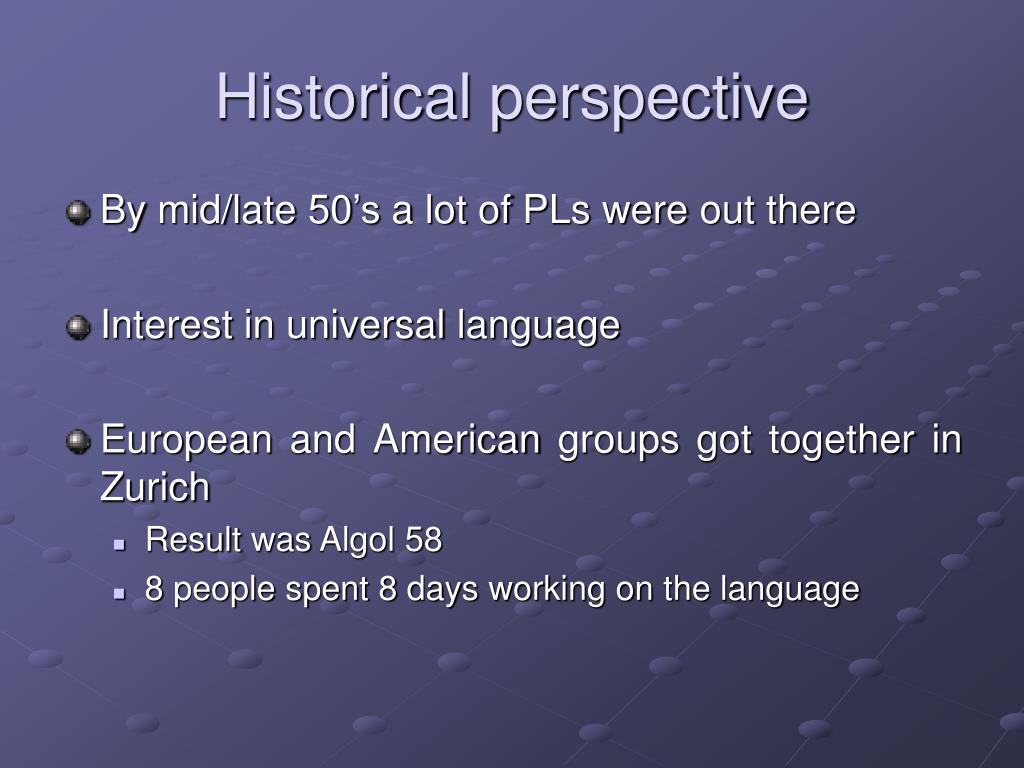 Historical perspective

By mid/late 50’s a lot of PLs were out there

Interest in universal language

European and American groups got together in Zurich

Result was Algol 58

8 people spent 8 days working on the language